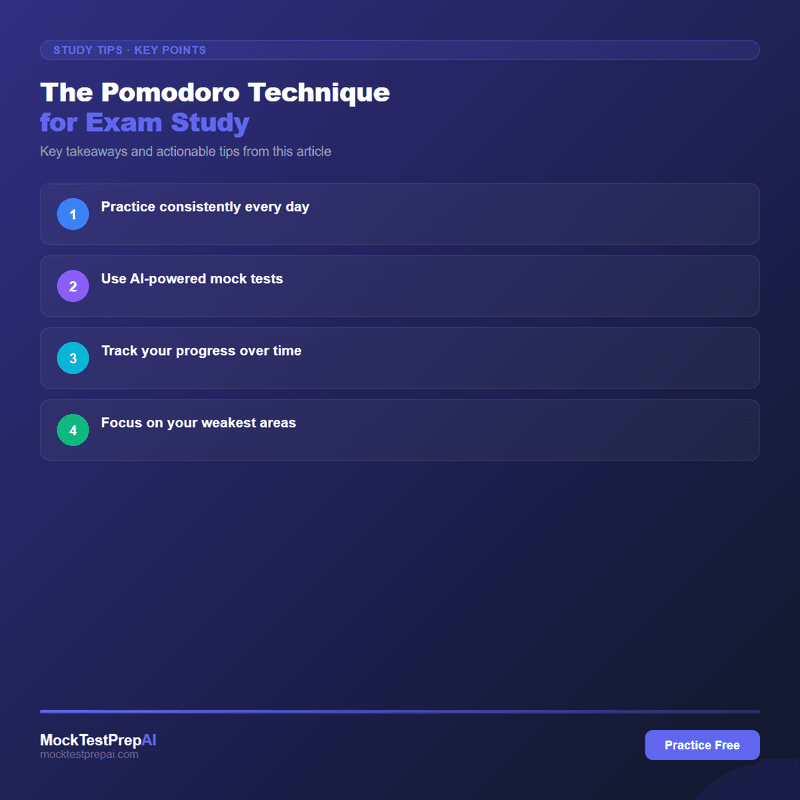 STUDY TIPS · KEY POINTS

The Pomodoro Technique for Exam Study

Key takeaways and actionable tips from this article

1 Practice consistently every day

2 Use AI-powered mock tests

3 Track your progress over time

4 Focus on your weakest areas

MockTestPrepAI
mocktestprepai.com

Practice Free